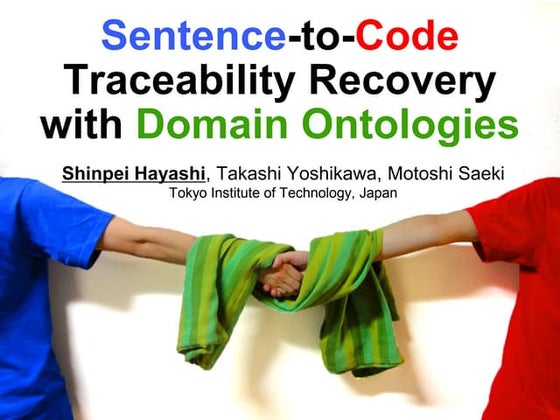 Sentence-to-Code Traceability Recovery with Domain Ontologies

Shinpei Hayashi, Takashi Yoshikawa, Motoshi Saeki
Tokyo Institute of Technology, Japan